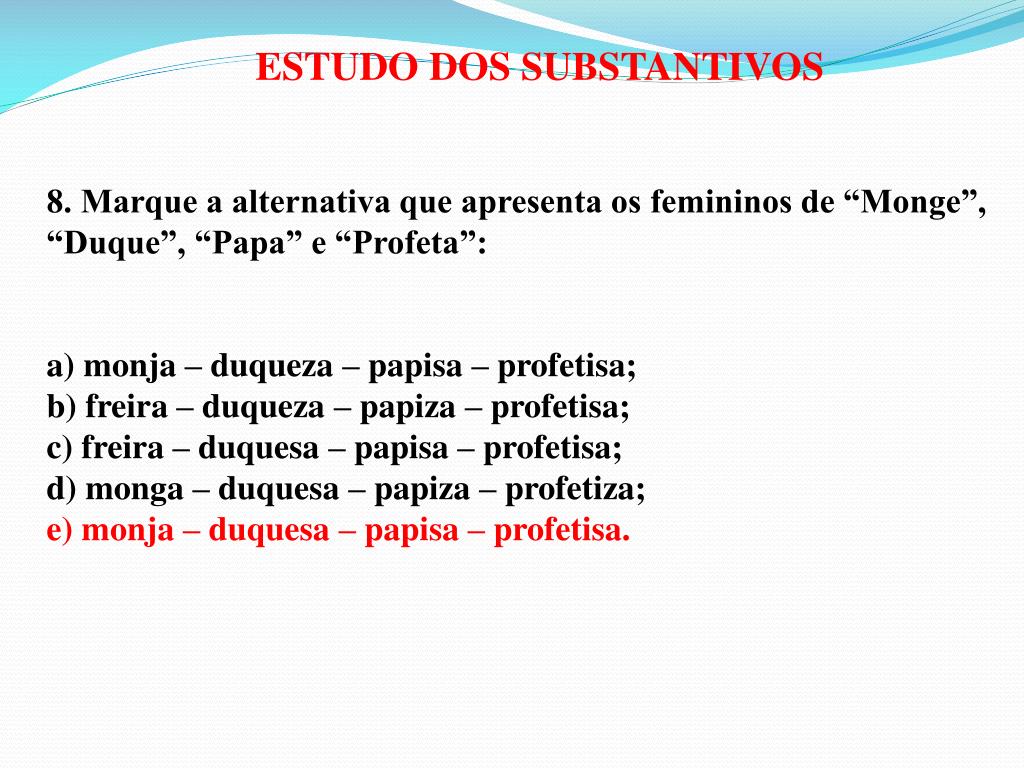 ESTUDO DOS SUBSTANTIVOS

8. Marque a alternativa que apresenta os femininos de “Monge”, “Duque”, “Papa” e “Profeta”:

a) monja – duqueza – papisa – profetisa;
b) freira – duqueza – papiza – profetisa;
c) freira – duquesa – papisa – profetisa;
d) monga – duquesa – papiza – profetiza;
e) monja – duquesa – papisa – profetisa.